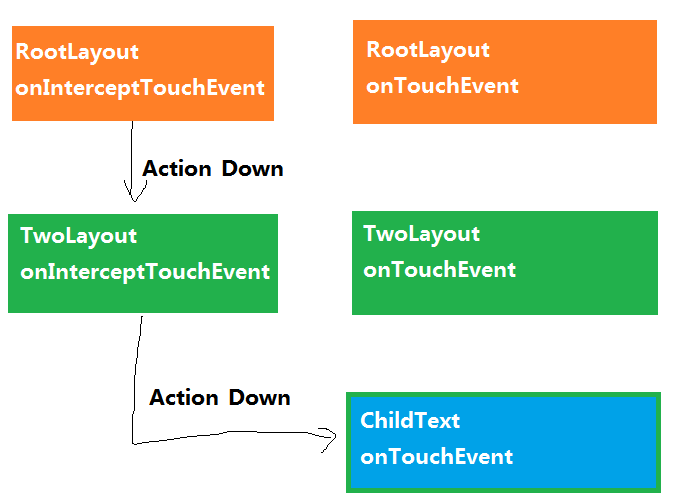 RootLayout
onInterceptTouchEvent

RootLayout
onTouchEvent

Action Down

TwoLayout
onInterceptTouchEvent

TwoLayout
onTouchEvent

Action Down

ChildText
onTouchEvent